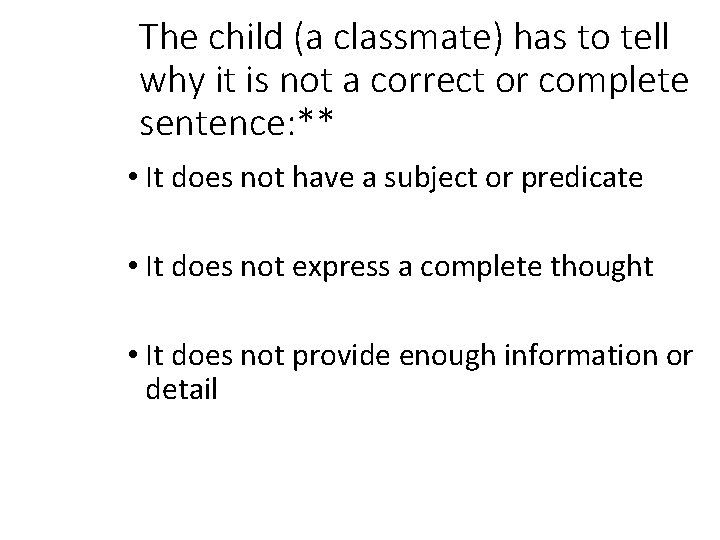 The child (a classmate) has to tell why it is not a correct or complete sentence:**

• It does not have a subject or predicate

• It does not express a complete thought

• It does not provide enough information or detail